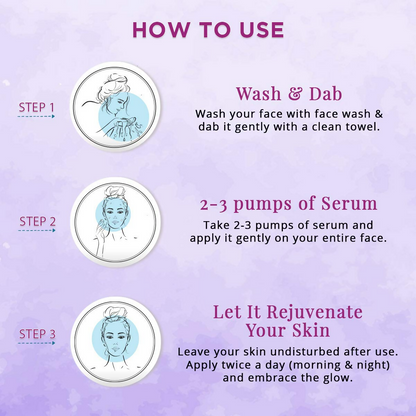 HOW TO USE

STEP 1

Wash & Dab

Wash your face with face wash & dab it gently with a clean towel.

STEP 2

2-3 pumps of Serum

Take 2-3 pumps of serum and apply it gently on your entire face.

STEP 3

Let It Rejuvenate Your Skin

Leave your skin undisturbed after use. Apply twice a day (morning & night) and embrace the glow.